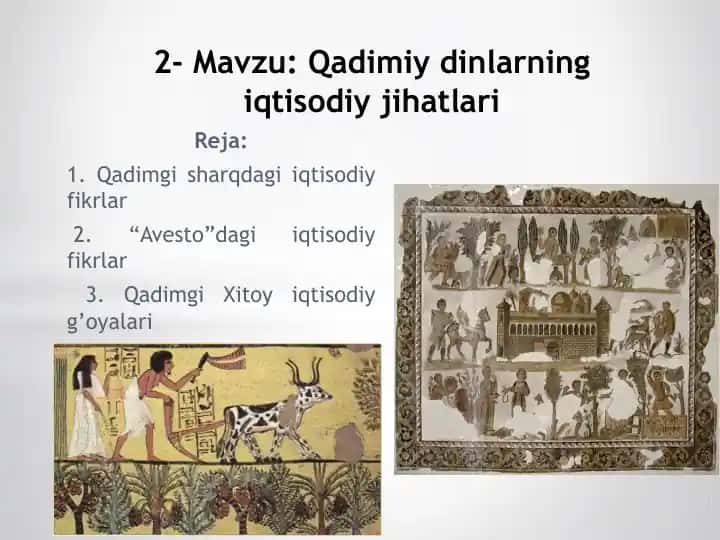 2- Mavzu: Qadimiy dinlarning iqtisodiy jihatlari

Reja:

1. Qadimgi sharqdagi iqtisodiy fikrlar

2. “Avesto”dagi iqtisodiy fikrlar

3. Qadimgi Xitoy iqtisodiy g’oyalari